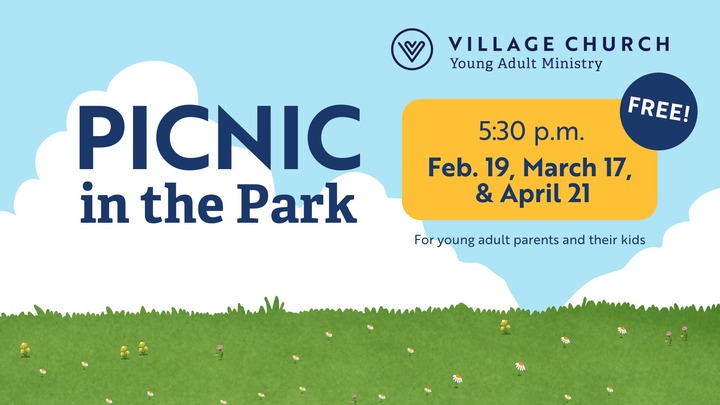 VILLAGE CHURCH
Young Adult Ministry

PICNIC
in the Park

FREE!

5:30 p.m.
Feb. 19, March 17, & April 21

For young adult parents and their kids